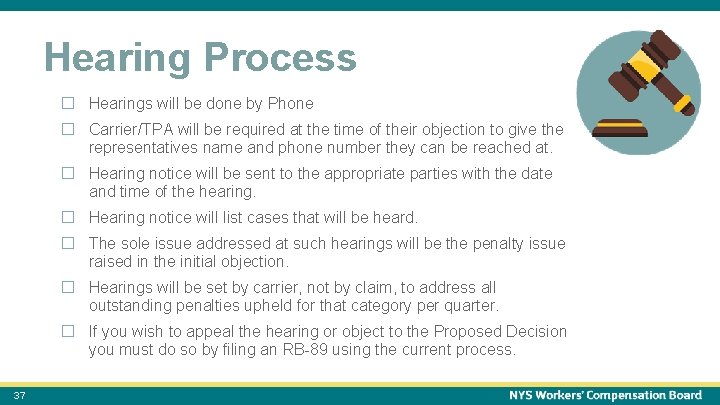 Hearing Process

☐ Hearings will be done by Phone

☐ Carrier/TPA will be required at the time of their objection to give the representatives name and phone number they can be reached at.

☐ Hearing notice will be sent to the appropriate parties with the date and time of the hearing.

☐ Hearing notice will list cases that will be heard.

☐ The sole issue addressed at such hearings will be the penalty issue raised in the initial objection.

☐ Hearings will be set by carrier, not by claim, to address all outstanding penalties upheld for that category per quarter.

☐ If you wish to appeal the hearing or object to the Proposed Decision you must do so by filing an RB-89 using the current process.

37

NYS Workers' Compensation Board